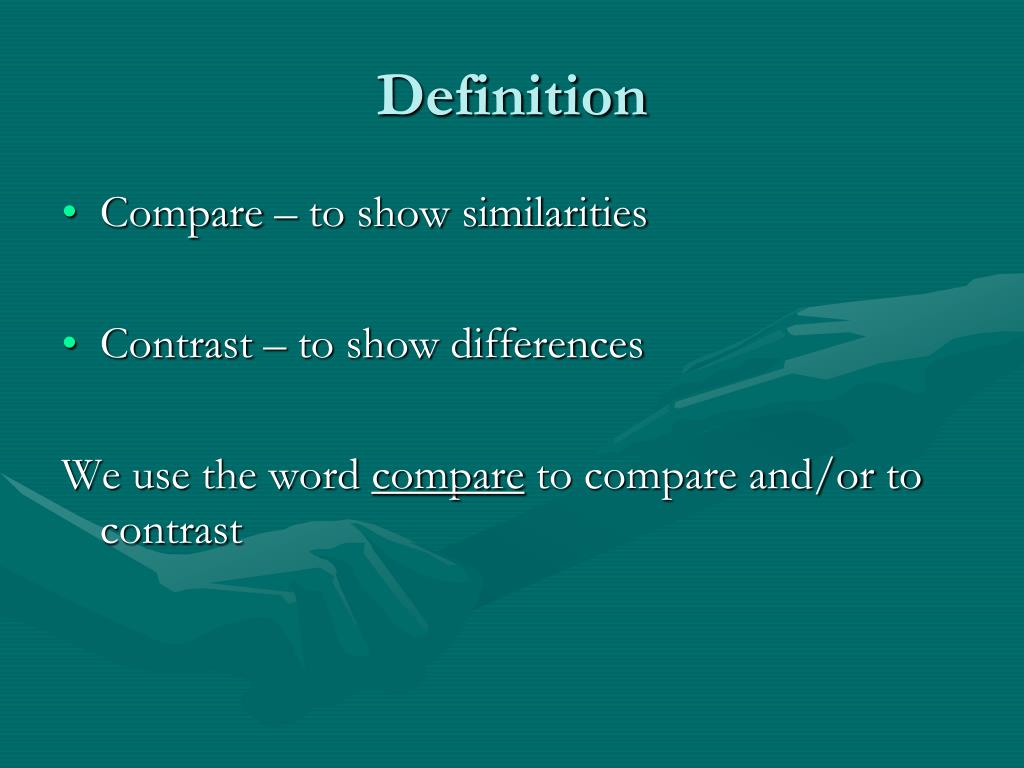 Definition

• Compare – to show similarities

• Contrast – to show differences

We use the word compare to compare and/or to contrast